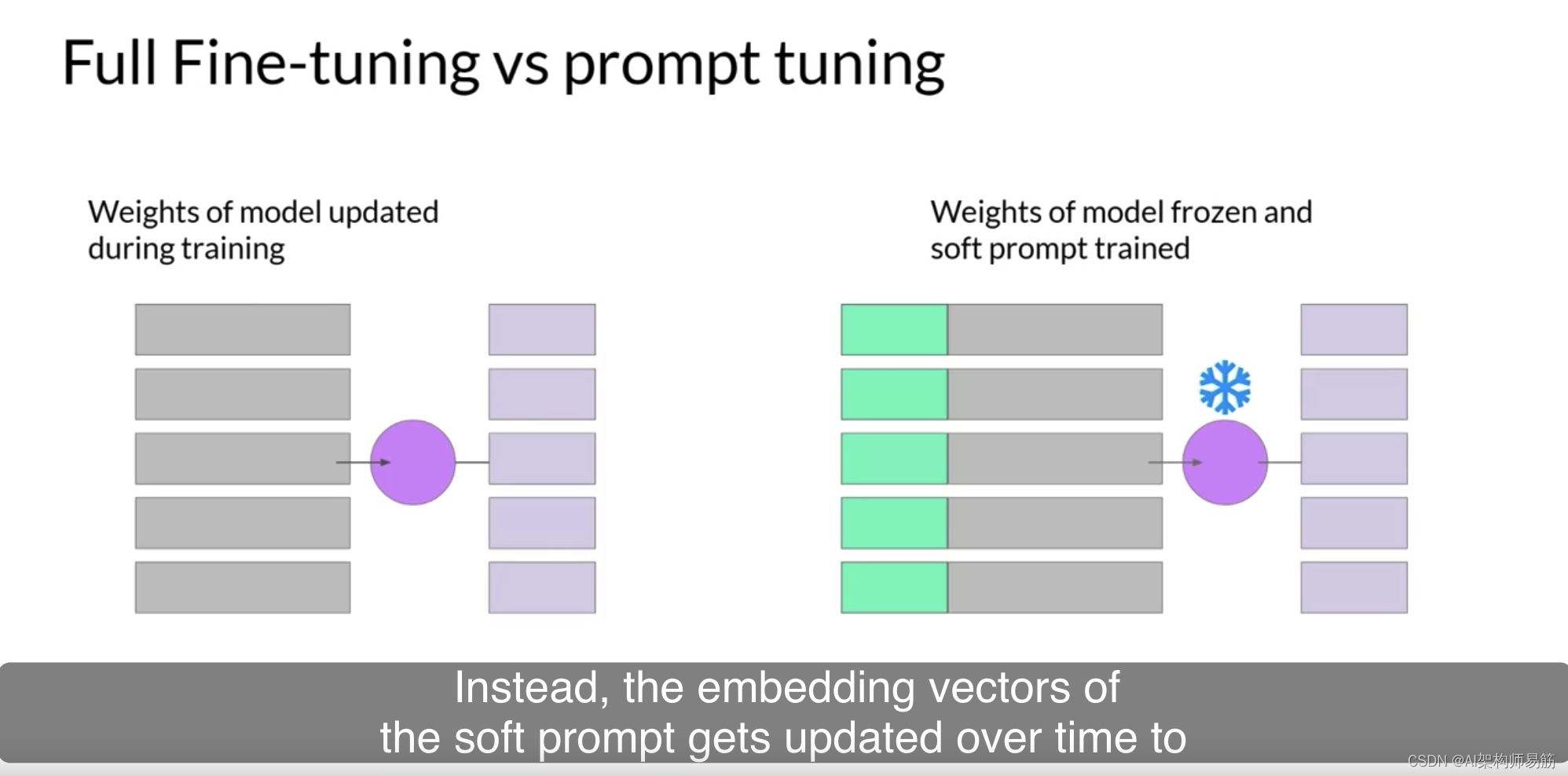 Full Fine-tuning vs prompt tuning

Weights of model updated during training

Weights of model frozen and soft prompt trained

Instead, the embedding vectors of the soft prompt gets updated over time to

CSDN @AI架构师易筋